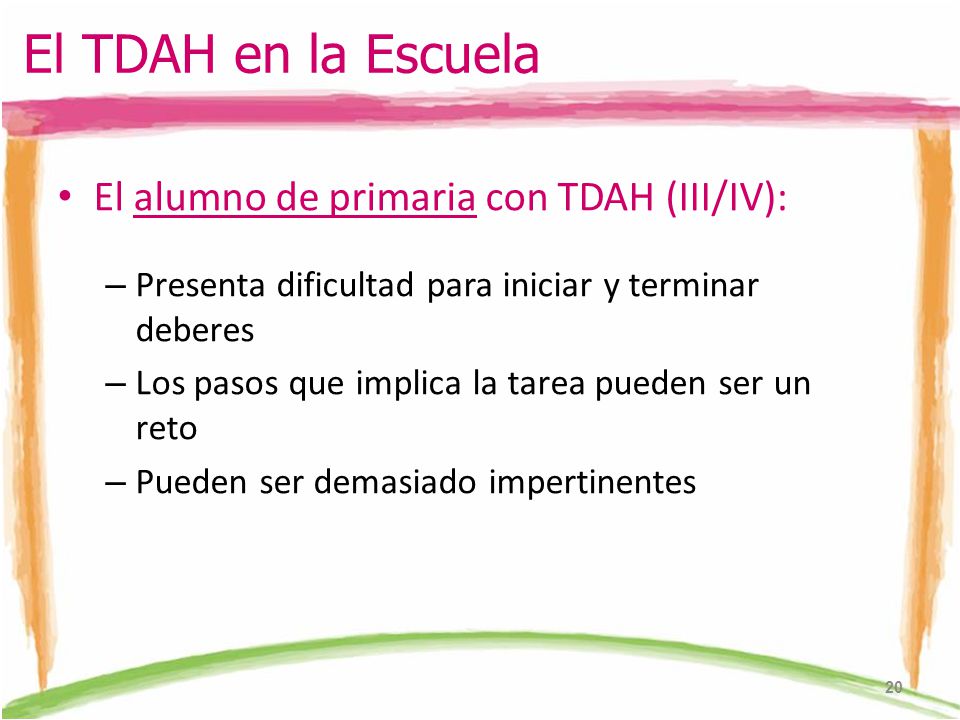 El TDAH en la Escuela

• El alumno de primaria con TDAH (III/IV):

– Presenta dificultad para iniciar y terminar deberes

– Los pasos que implica la tarea pueden ser un reto

– Pueden ser demasiado impertinentes

20